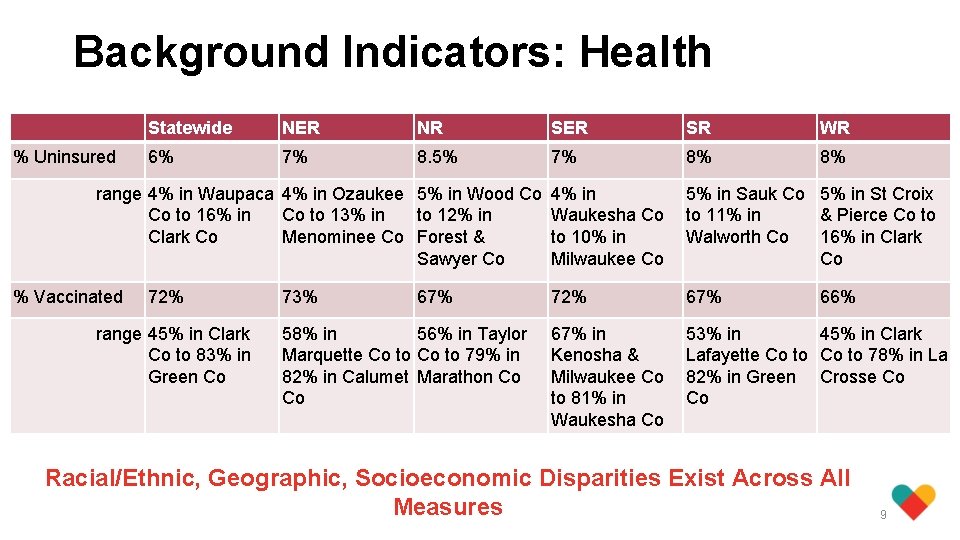 Background Indicators: Health

| | Statewide | NER | NR | SER | SR | WR |
|---|---|---|---|---|---|---|
| % Uninsured | 6% | 7% | 8.5% | 7% | 8% | 8% |
| range | 4% in Waupaca Co to 16% in Clark Co | 4% in Ozaukee Co to 13% in Menominee Co | 5% in Wood Co to 12% in Forest & Sawyer Co | 4% in Waukesha Co to 10% in Milwaukee Co | 5% in Sauk Co to 11% in Walworth Co | 5% in St Croix & Pierce Co to 16% in Clark Co |
| % Vaccinated | 72% | 73% | 67% | 72% | 67% | 66% |
| range | 45% in Clark Co to 83% in Green Co | 58% in Marquette Co to 82% in Calumet Co | 56% in Taylor Co to 79% in Marathon Co | 67% in Kenosha & Milwaukee Co to 81% in Waukesha Co | 53% in Lafayette Co to 82% in Green Co | 45% in Clark Co to 78% in La Crosse Co |

Racial/Ethnic, Geographic, Socioeconomic Disparities Exist Across All Measures

9